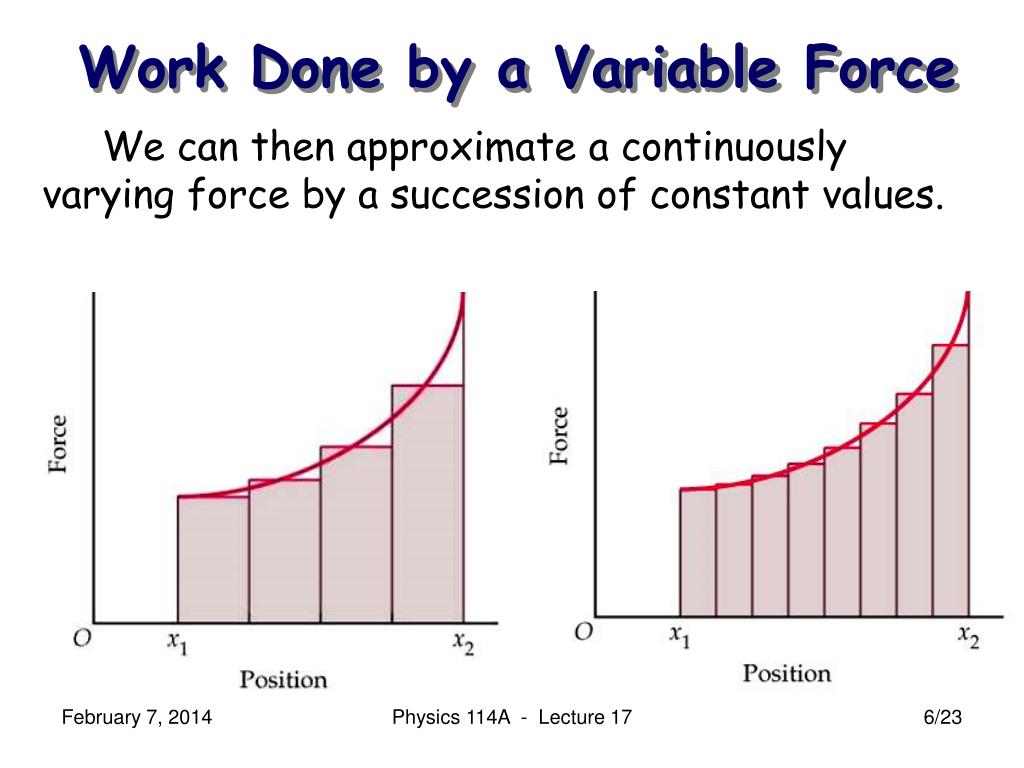 Work Done by a Variable Force

We can then approximate a continuously varying force by a succession of constant values.

Force

$O$ $x_1$ $x_2$

Position

Force

$O$ $x_1$ $x_2$

Position

February 7, 2014

Physics 114A - Lecture 17

6/23